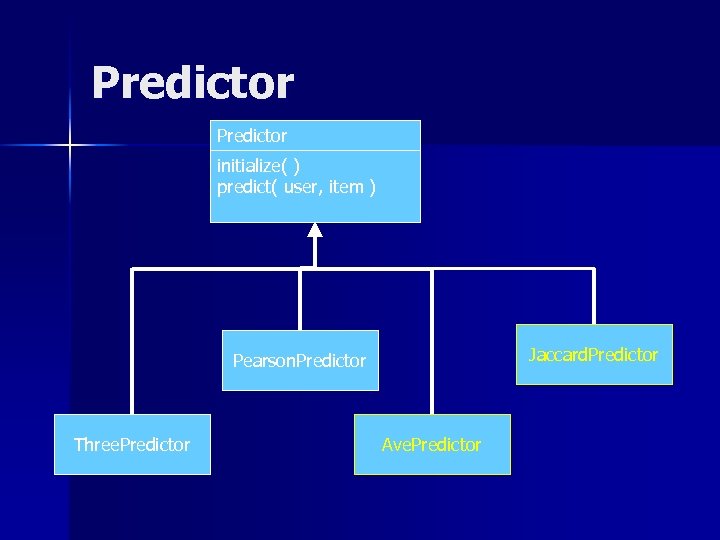 Predictor

Predictor

initialize( )
predict( user, item )

PearsonPredictor

JaccardPredictor

ThreePredictor

AvePredictor